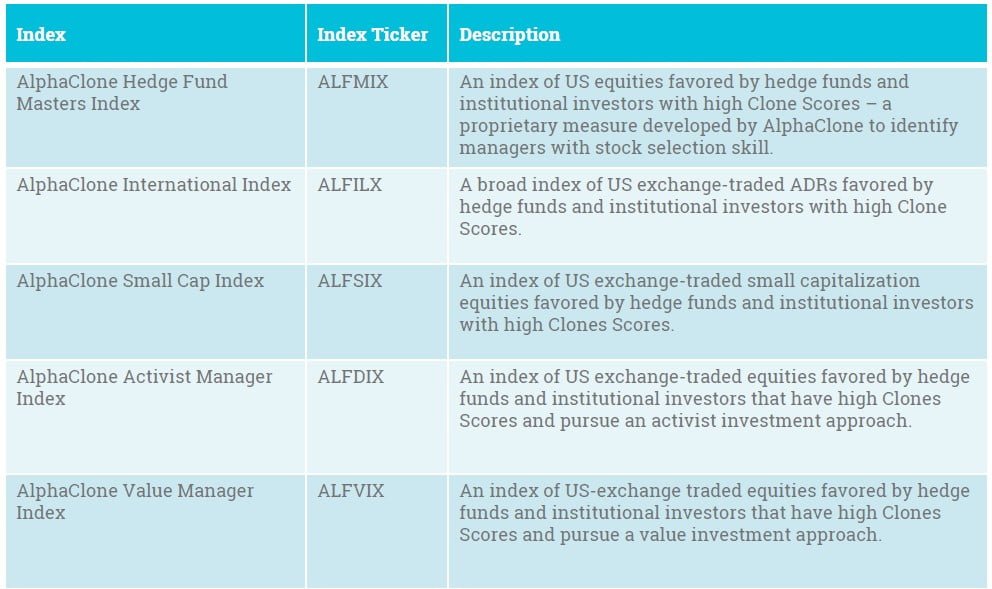 | Index | Index Ticker | Description |
|---|---|---|
| AlphaClone Hedge Fund Masters Index | ALFMIX | An index of US equities favored by hedge funds and institutional investors with high Clone Scores – a proprietary measure developed by AlphaClone to identify managers with stock selection skill. |
| AlphaClone International Index | ALFILX | A broad index of US exchange-traded ADRs favored by hedge funds and institutional investors with high Clone Scores. |
| AlphaClone Small Cap Index | ALFSIX | An index of US exchange-traded small capitalization equities favored by hedge funds and institutional investors with high Clones Scores. |
| AlphaClone Activist Manager Index | ALFDIX | An index of US exchange-traded equities favored by hedge funds and institutional investors that have high Clones Scores and pursue an activist investment approach. |
| AlphaClone Value Manager Index | ALFVIX | An index of US-exchange traded equities favored by hedge funds and institutional investors that have high Clones Scores and pursue a value investment approach. |